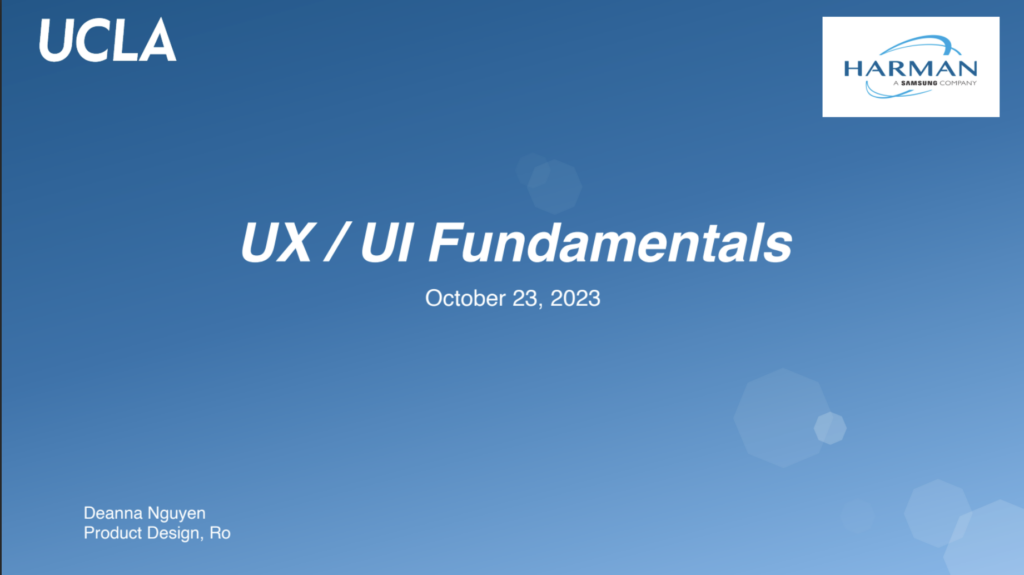 UCLA

HARMAN
A SAMSUNG COMPANY

UX / UI Fundamentals

October 23, 2023

Deanna Nguyen
Product Design, Ro